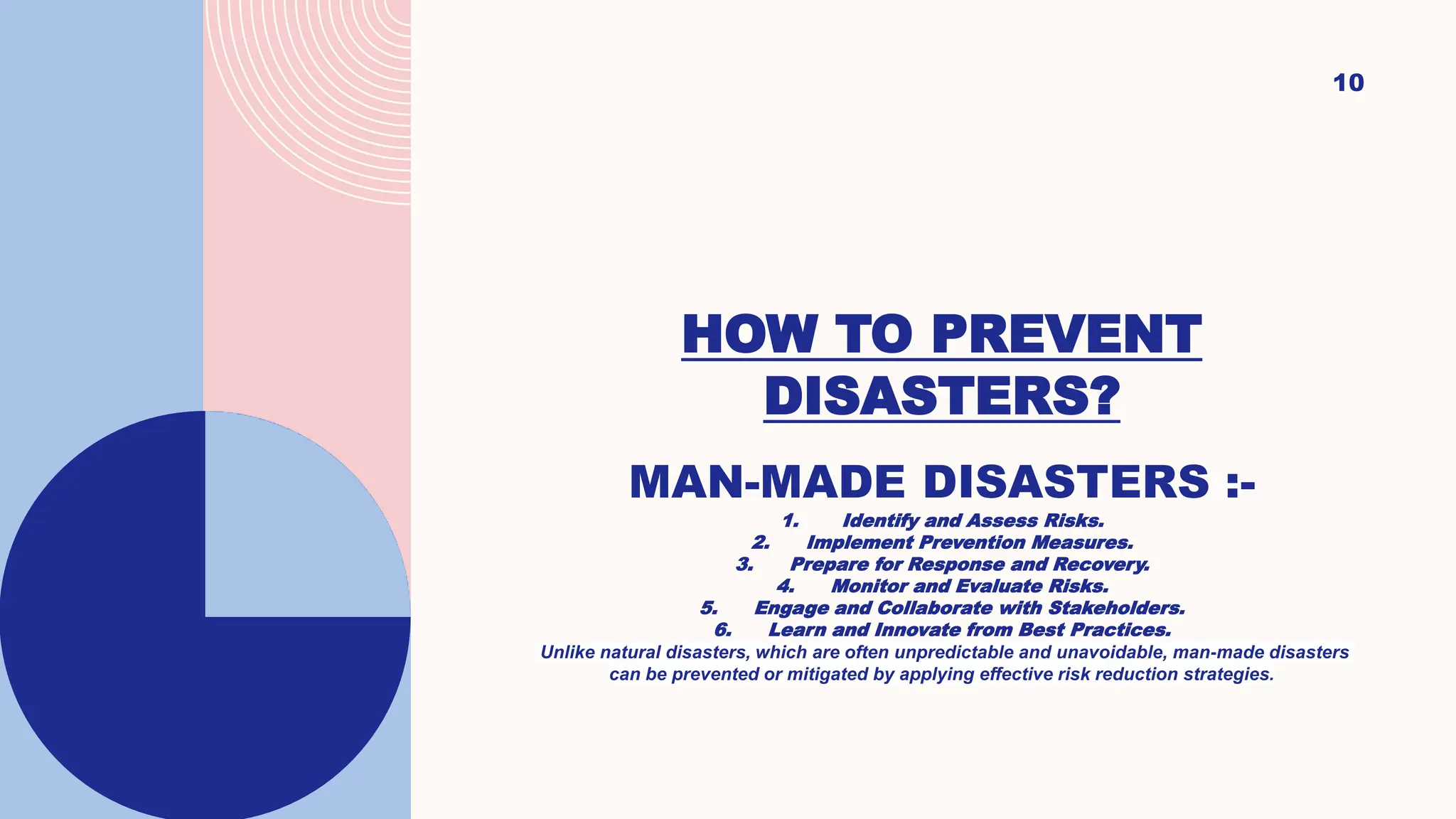 10

HOW TO PREVENT DISASTERS?

MAN-MADE DISASTERS :-

1. Identify and Assess Risks.
2. Implement Prevention Measures.
3. Prepare for Response and Recovery.
4. Monitor and Evaluate Risks.
5. Engage and Collaborate with Stakeholders.
6. Learn and Innovate from Best Practices.

Unlike natural disasters, which are often unpredictable and unavoidable, man-made disasters can be prevented or mitigated by applying effective risk reduction strategies.